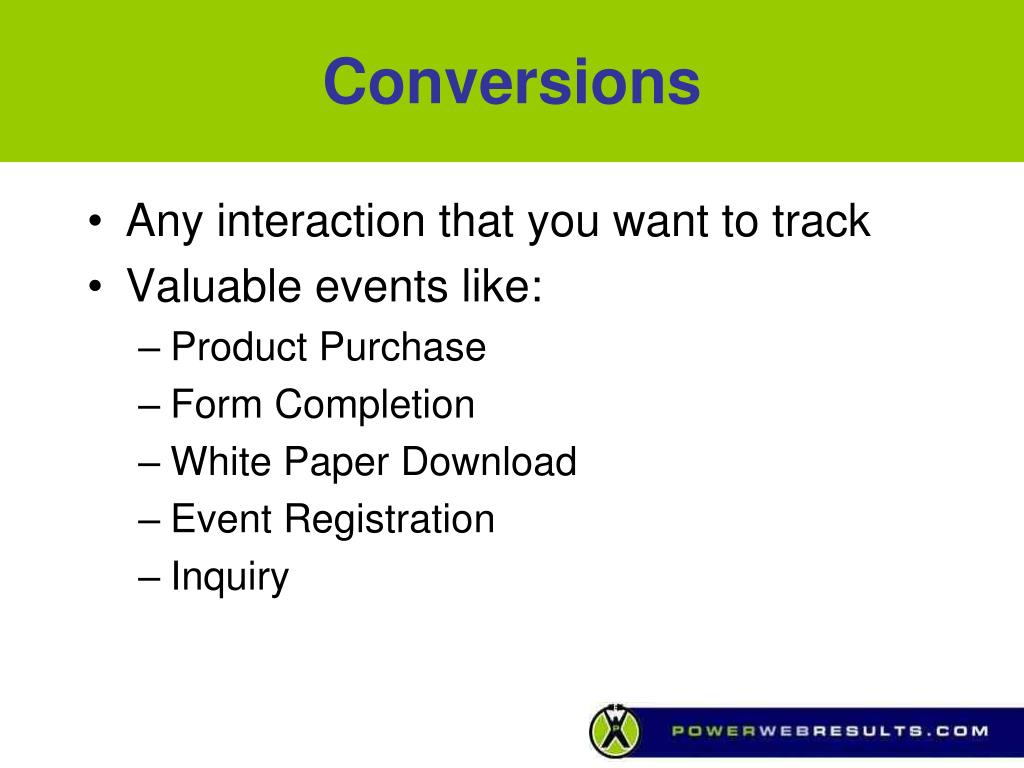 Conversions

• Any interaction that you want to track
• Valuable events like:
– Product Purchase
– Form Completion
– White Paper Download
– Event Registration
– Inquiry

POWERWEBRESULTS.COM